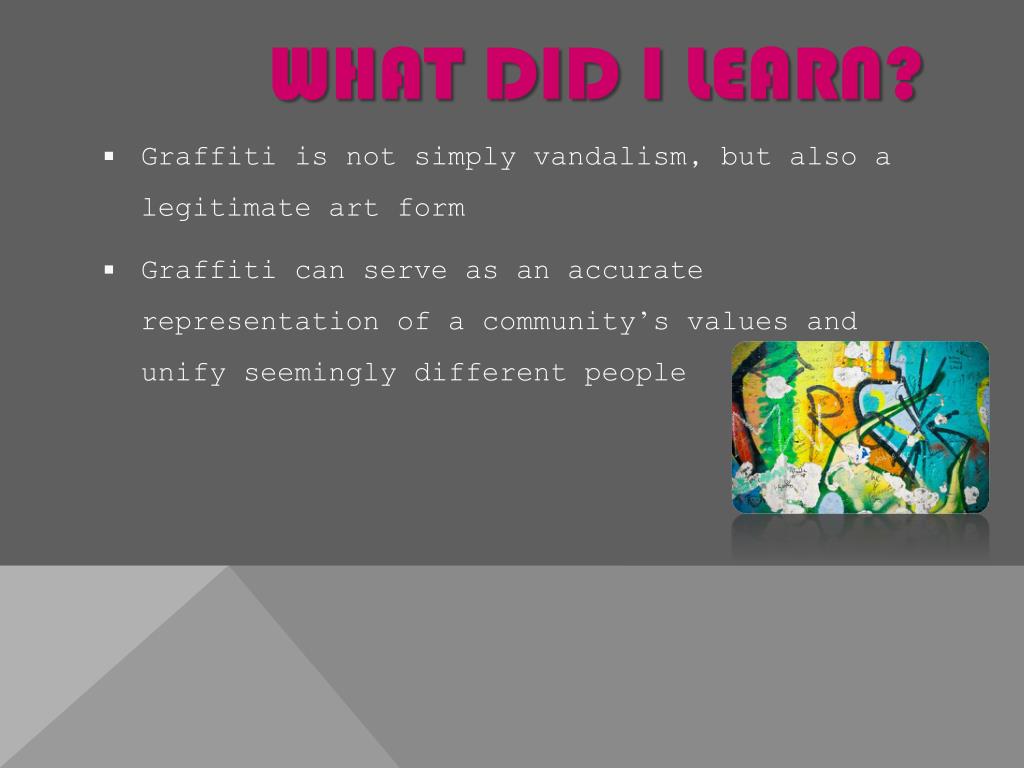 WHAT DID I LEARN?

▪ Graffiti is not simply vandalism, but also a legitimate art form

▪ Graffiti can serve as an accurate representation of a community's values and unify seemingly different people